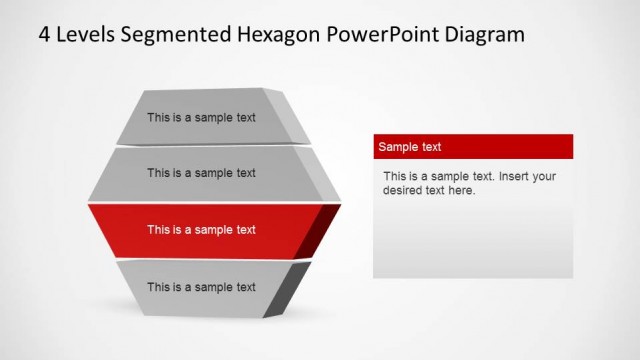 4 Levels Segmented Hexagon PowerPoint Diagram

This is a sample text

This is a sample text

This is a sample text

This is a sample text

Sample text

This is a sample text. Insert your desired text here.